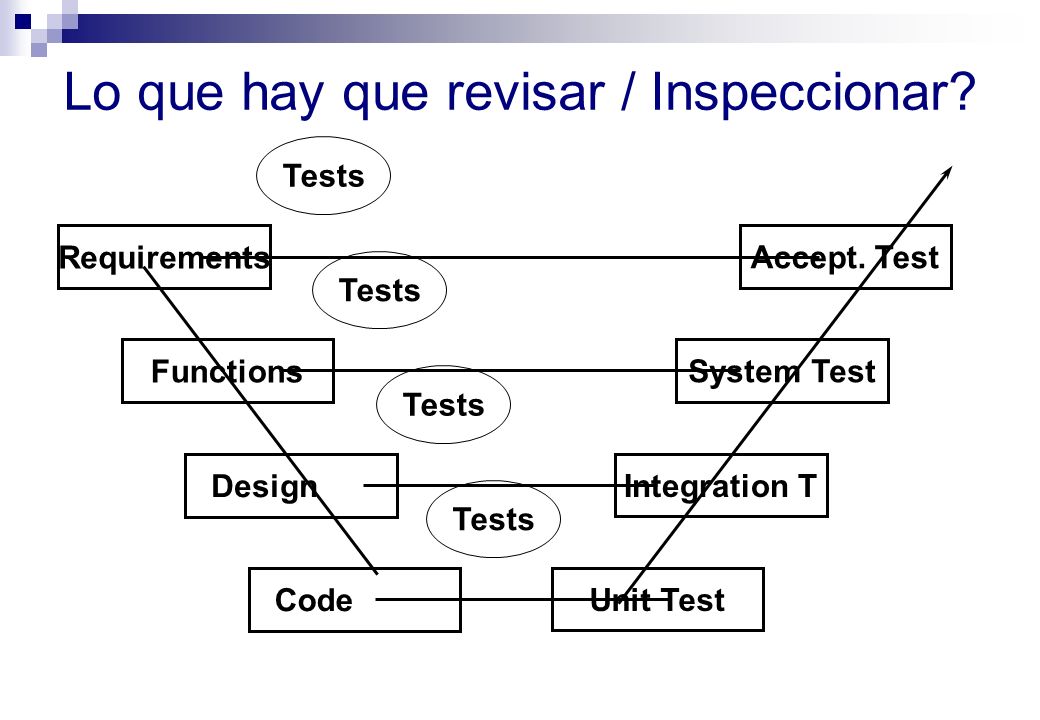 Lo que hay que revisar / Inspeccionar?

Tests

Requirements

Accept. Test

Tests

Functions

System Test

Tests

Design

Integration T

Tests

Code

Unit Test